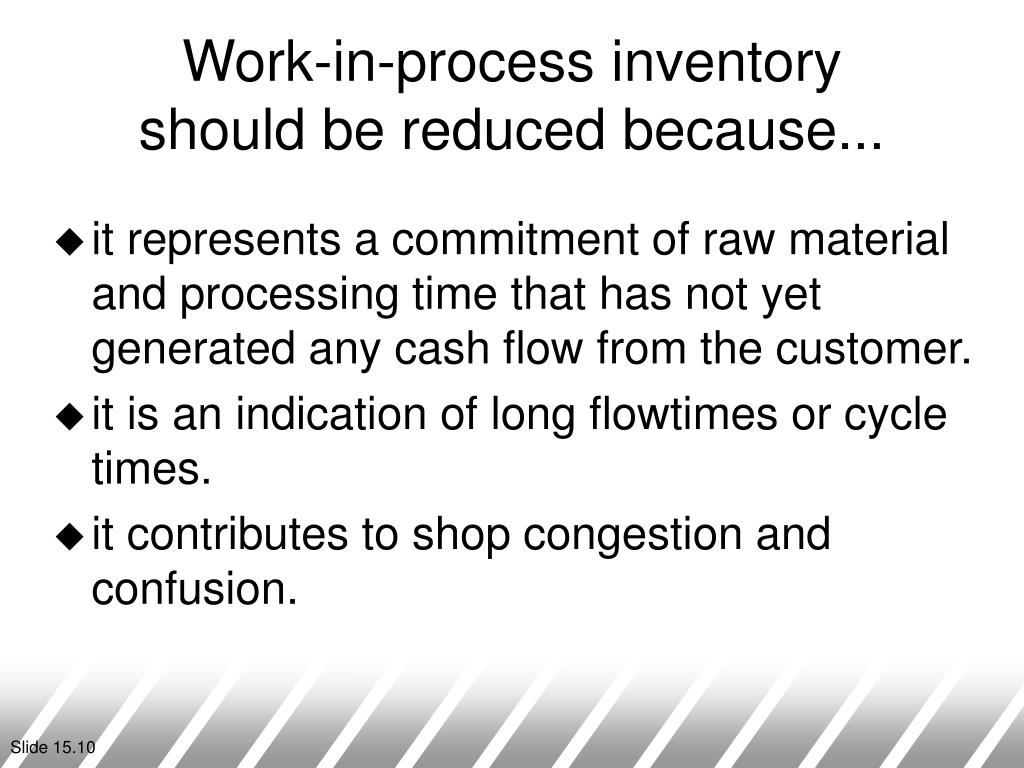 Work-in-process inventory should be reduced because...

◆ it represents a commitment of raw material and processing time that has not yet generated any cash flow from the customer.

◆ it is an indication of long flowtimes or cycle times.

◆ it contributes to shop congestion and confusion.

Slide 15.10